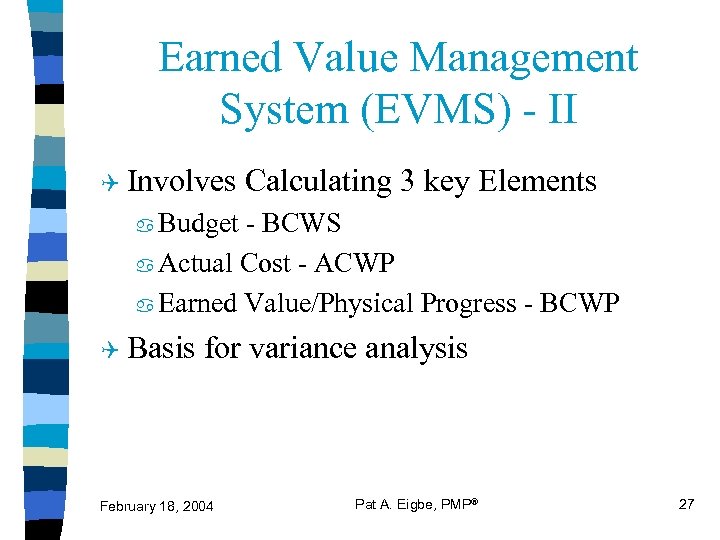 Earned Value Management System (EVMS) - II

Involves Calculating 3 key Elements

Budget - BCWS

Actual Cost - ACWP

Earned Value/Physical Progress - BCWP

Basis for variance analysis

February 18, 2004

Pat A. Eigbe, PMP®

27